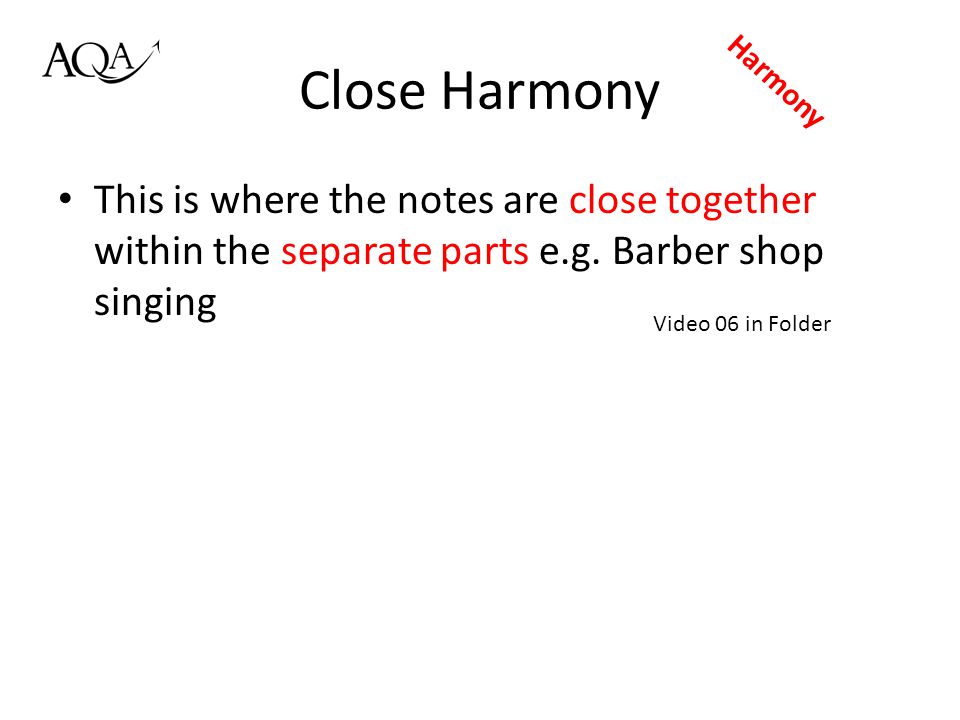 AQA

Close Harmony

Harmony

• This is where the notes are close together within the separate parts e.g. Barber shop singing

Video 06 in Folder